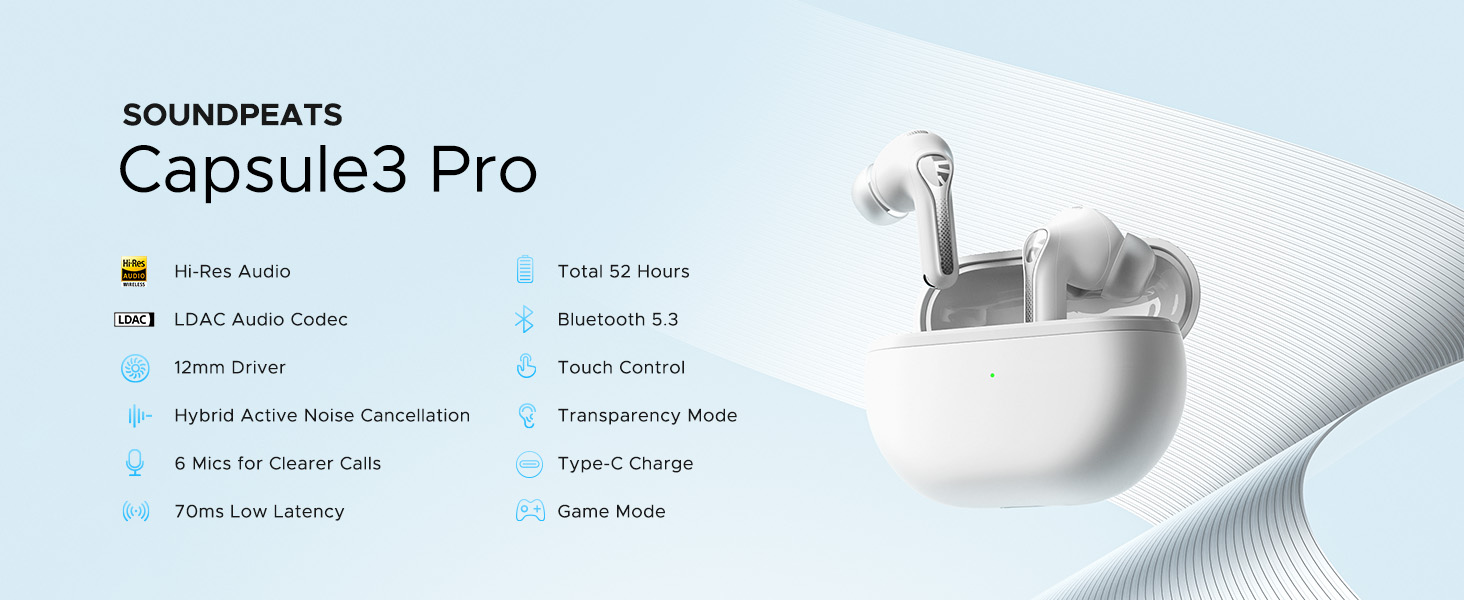 SOUNDPEATS
Capsule3 Pro

Hi-Res AUDIO WIRELESS Hi-Res Audio

LDAC LDAC Audio Codec

12mm Driver

Hybrid Active Noise Cancellation

6 Mics for Clearer Calls

70ms Low Latency

Total 52 Hours

Bluetooth 5.3

Touch Control

Transparency Mode

Type-C Charge

Game Mode